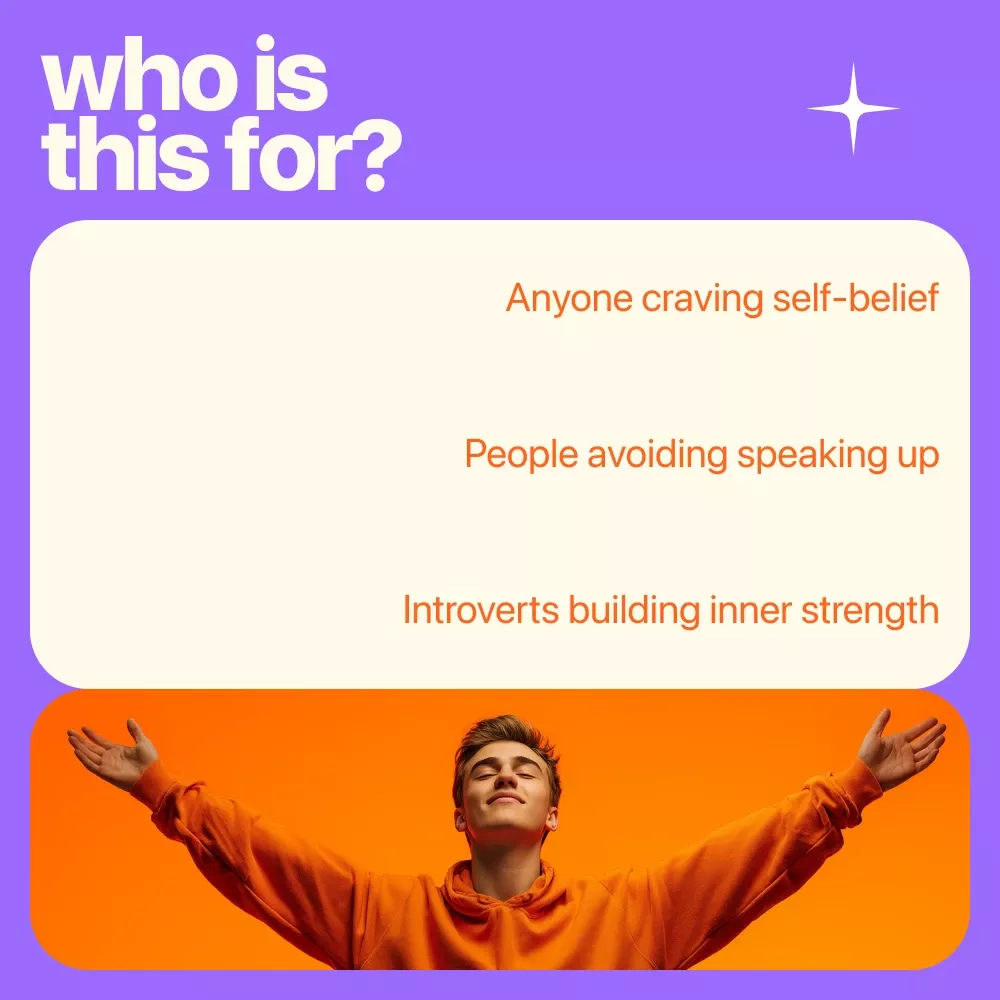 who is this for?

Anyone craving self-belief

People avoiding speaking up

Introverts building inner strength